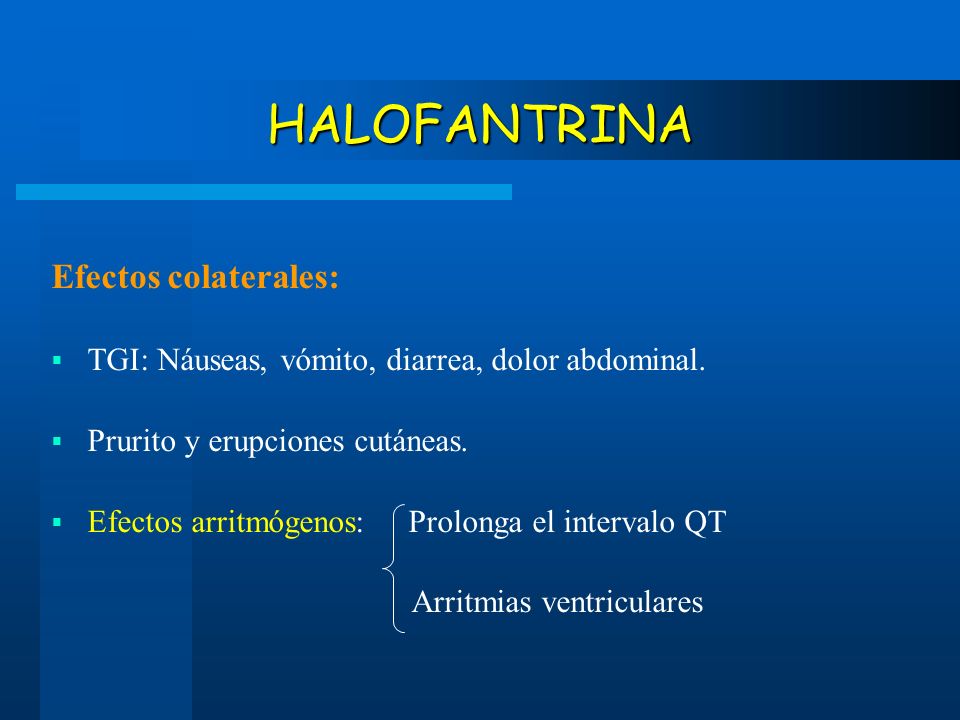 HALOFANTRINA

Efectos colaterales:

▪ TGI: Náuseas, vómito, diarrea, dolor abdominal.

▪ Prurito y erupciones cutáneas.

▪ Efectos arritmógenos: Prolonga el intervalo QT

Arritmias ventriculares